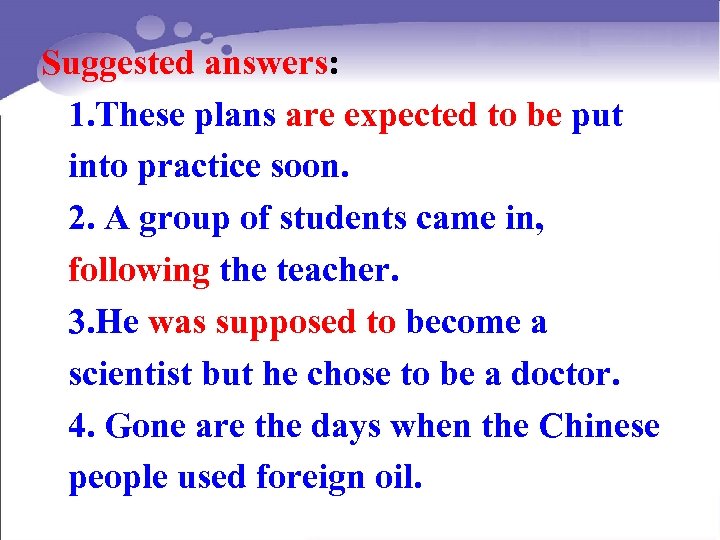 Suggested answers:

1.These plans are expected to be put into practice soon.

2. A group of students came in, following the teacher.

3.He was supposed to become a scientist but he chose to be a doctor.

4. Gone are the days when the Chinese people used foreign oil.